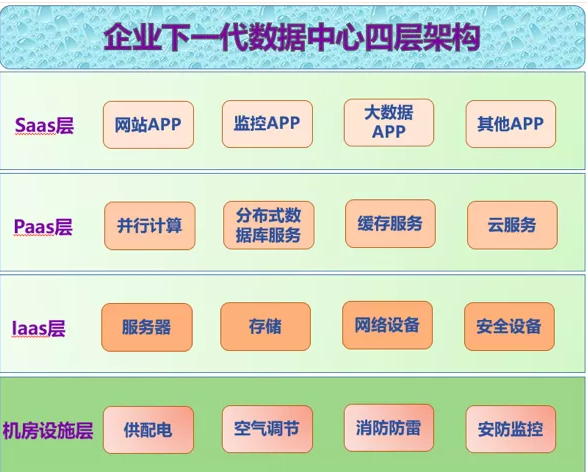 企业下一代数据中心四层架构

Saas层
网站APP
监控APP
大数据APP
其他APP

Paas层
并行计算
分布式数据库服务
缓存服务
云服务

Iaas层
服务器
存储
网络设备
安全设备

机房设施层
供配电
空气调节
消防防雷
安防监控